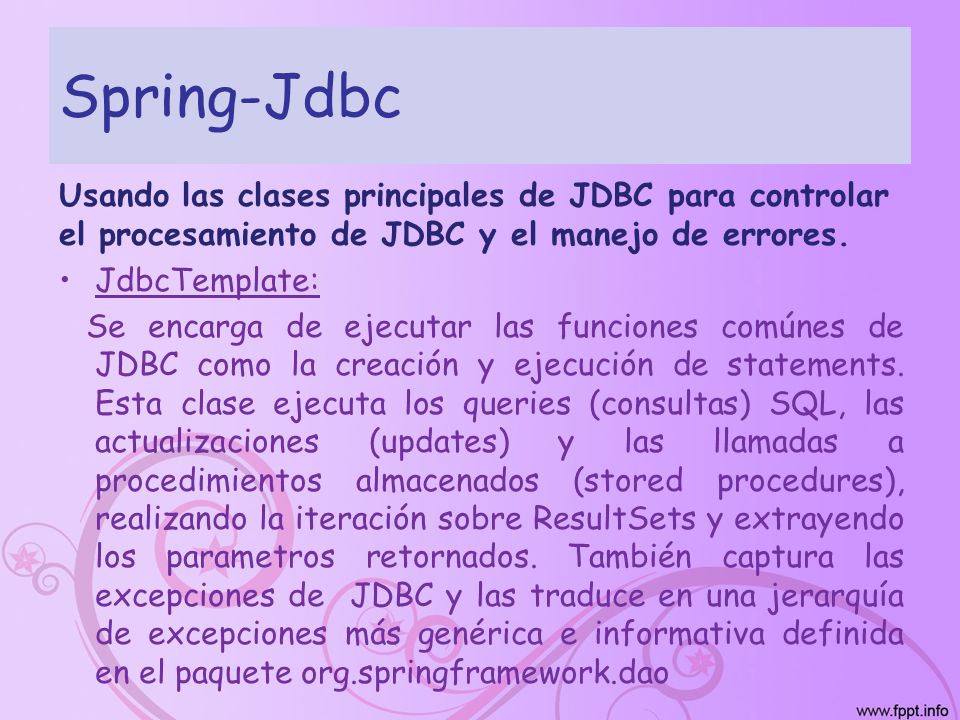 Spring-Jdbc

Usando las clases principales de JDBC para controlar el procesamiento de JDBC y el manejo de errores.

• JdbcTemplate:

Se encarga de ejecutar las funciones comúnes de JDBC como la creación y ejecución de statements. Esta clase ejecuta los queries (consultas) SQL, las actualizaciones (updates) y las llamadas a procedimientos almacenados (stored procedures), realizando la iteración sobre ResultSets y extrayendo los parametros retornados. También captura las excepciones de JDBC y las traduce en una jerarquía de excepciones más genérica e informativa definida en el paquete org.springframework.dao

www.fppt.info